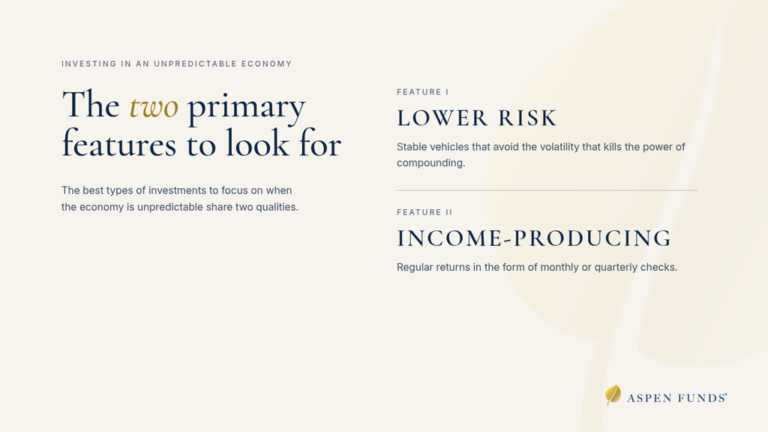 INVESTING IN AN UNPREDICTABLE ECONOMY

The two primary features to look for

The best types of investments to focus on when the economy is unpredictable share two qualities.

FEATURE I

LOWER RISK

Stable vehicles that avoid the volatility that kills the power of compounding.

FEATURE II

INCOME-PRODUCING

Regular returns in the form of monthly or quarterly checks.

ASPEN FUNDS®